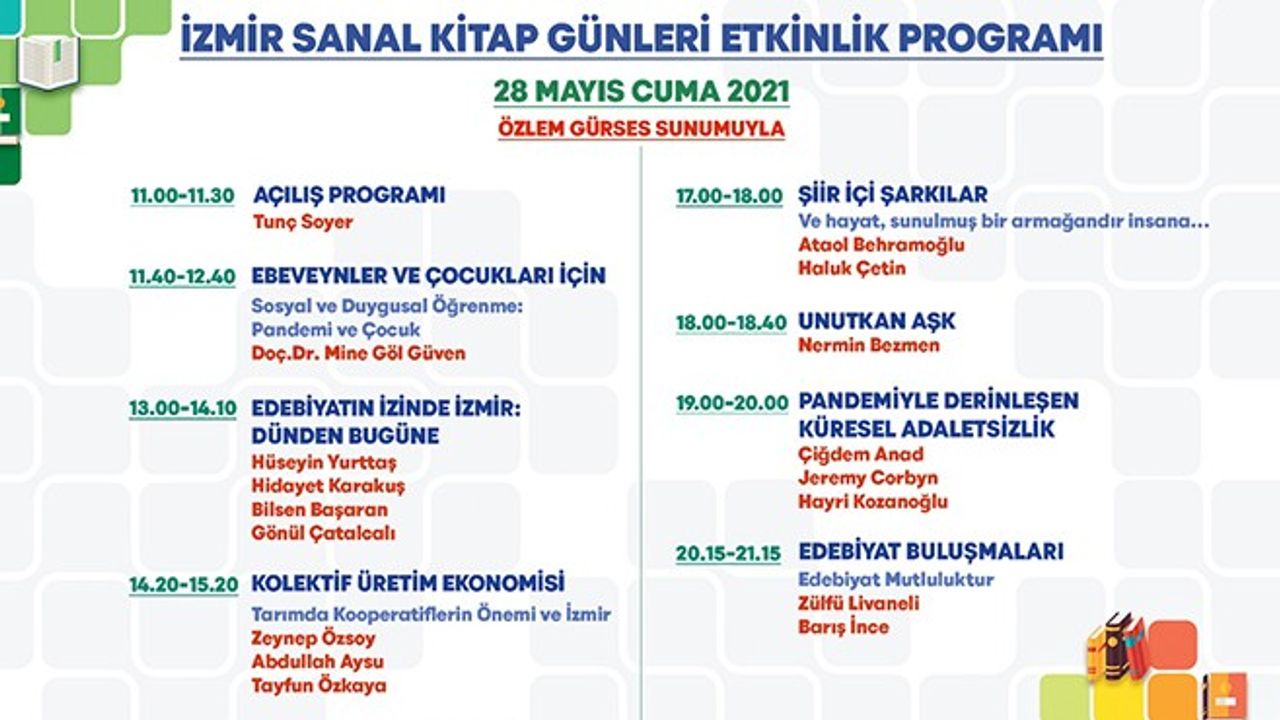 İZMİR SANAL KİTAP GÜNLERİ ETKİNLİK PROGRAMI

28 MAYIS CUMA 2021

ÖZLEM GÜRSES SUNUMUYLA

11.00-11.30 AÇILIŞ PROGRAMI
Tunç Soyer

11.40-12.40 EBEVEYNLER VE ÇOCUKLARI İÇİN
Sosyal ve Duygusal Öğrenme: Pandemi ve Çocuk
Doç.Dr. Mine Göl Güven

13.00-14.10 EDEBİYATIN İZİNDE İZMİR: DÜNDEN BUGÜNE
Hüseyin Yurttaş
Hidayet Karakuş
Bilsen Başaran
Gönül Çatalcalı

14.20-15.20 KOLEKTİF ÜRETİM EKONOMİSİ
Tarımda Kooperatiflerin Önemi ve İzmir
Zeynep Özsoy
Abdullah Aysu
Tayfun Özkaya

17.00-18.00 ŞİİR İÇİ ŞARKILAR
Ve hayat, sunulmuş bir armağandır insana...
Ataol Behramoğlu
Haluk Çetin

18.00-18.40 UNUTKAN AŞK
Nermin Bezmen

19.00-20.00 PANDEMİYLE DERİNLEŞEN KÜRESEL ADALETSİZLİK
Çiğdem Anad
Jeremy Corbyn
Hayri Kozanoğlu

20.15-21.15 EDEBİYAT BULUŞMALARI
Edebiyat Mutluluktur
Zülfü Livaneli
Barış İnce